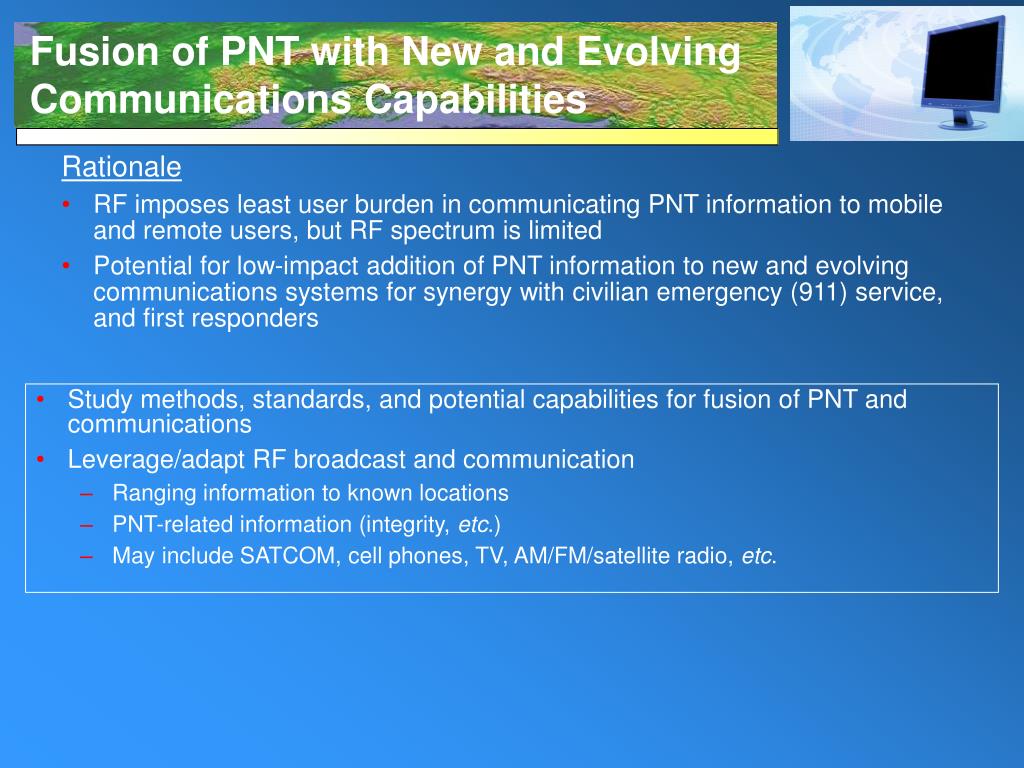 Fusion of PNT with New and Evolving Communications Capabilities

Rationale

• RF imposes least user burden in communicating PNT information to mobile and remote users, but RF spectrum is limited
• Potential for low-impact addition of PNT information to new and evolving communications systems for synergy with civilian emergency (911) service, and first responders

• Study methods, standards, and potential capabilities for fusion of PNT and communications
• Leverage/adapt RF broadcast and communication
– Ranging information to known locations
– PNT-related information (integrity, etc.)
– May include SATCOM, cell phones, TV, AM/FM/satellite radio, etc.